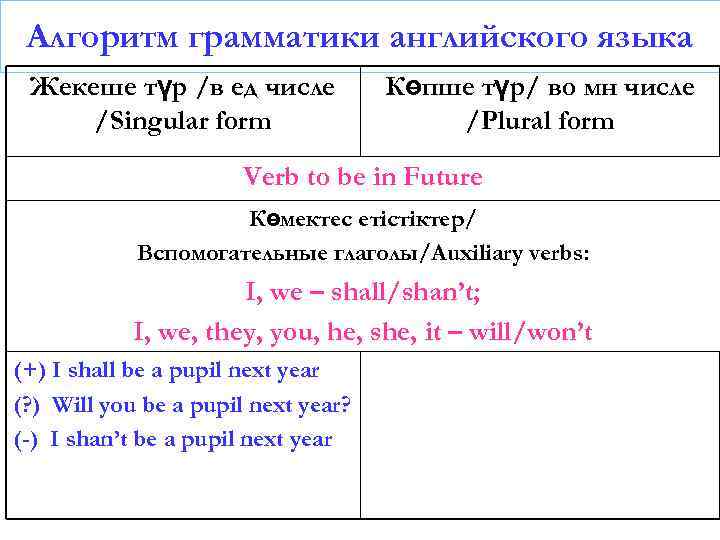 Алгоритм грамматики английского языка

| Жекеше түр /в ед числе /Singular form | Көпше түр/ во мн числе /Plural form |
|---|---|
| Verb to be in Future | |
| Көмектес етістіктер/ Вспомогательные глаголы/Auxiliary verbs: I, we – shall/shan't; I, we, they, you, he, she, it – will/won't | |
| (+) I shall be a pupil next year (?) Will you be a pupil next year? (-) I shan't be a pupil next year | |